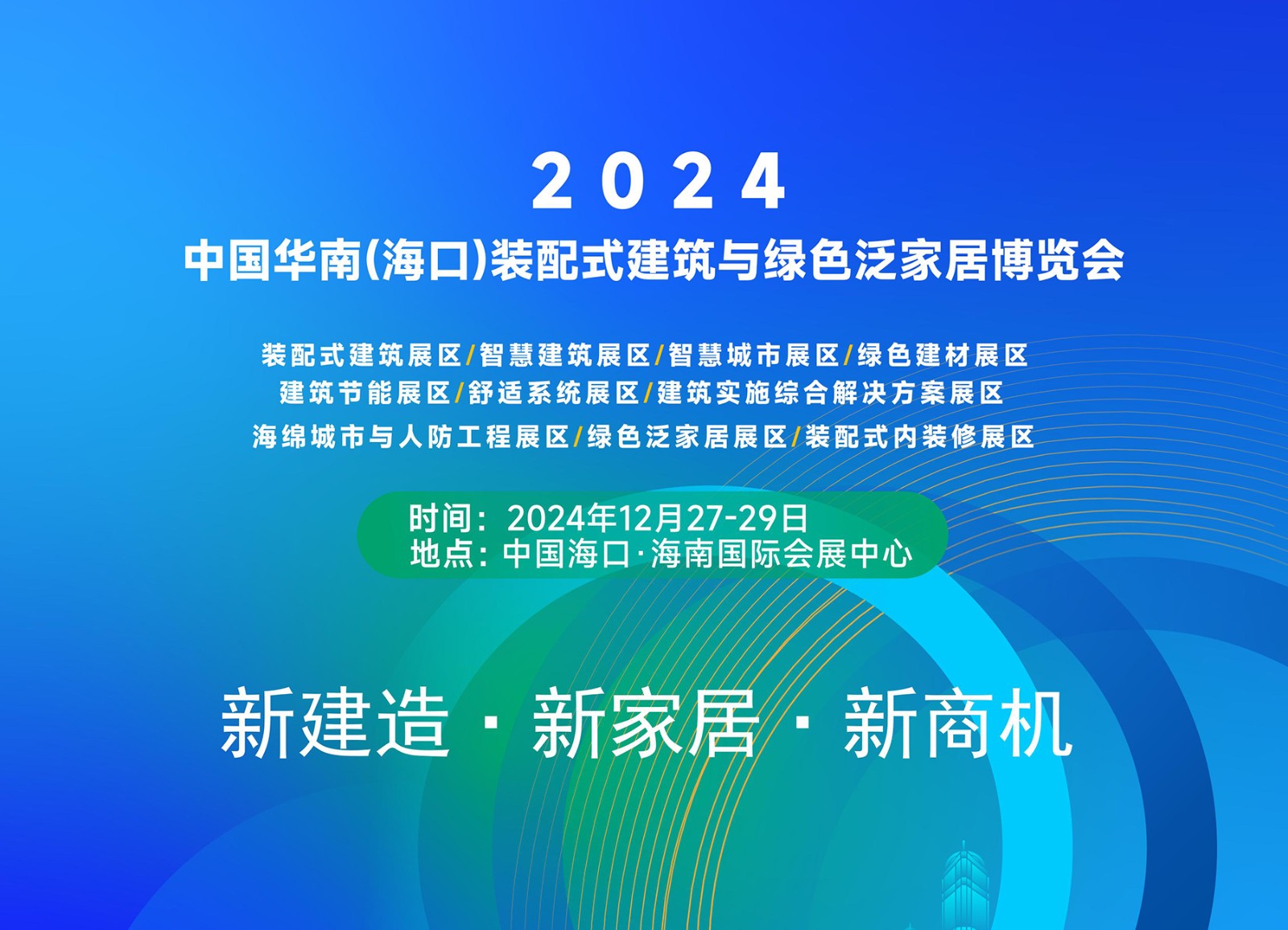 2024

中国华南(海口)装配式建筑与绿色泛家居博览会

装配式建筑展区/智慧建筑展区/智慧城市展区/绿色建材展区
建筑节能展区/舒适系统展区/建筑实施综合解决方案展区
海绵城市与人防工程展区/绿色泛家居展区/装配式内装修展区

时间：2024年12月27-29日
地点：中国海口·海南国际会展中心

新建造 · 新家居 · 新商机